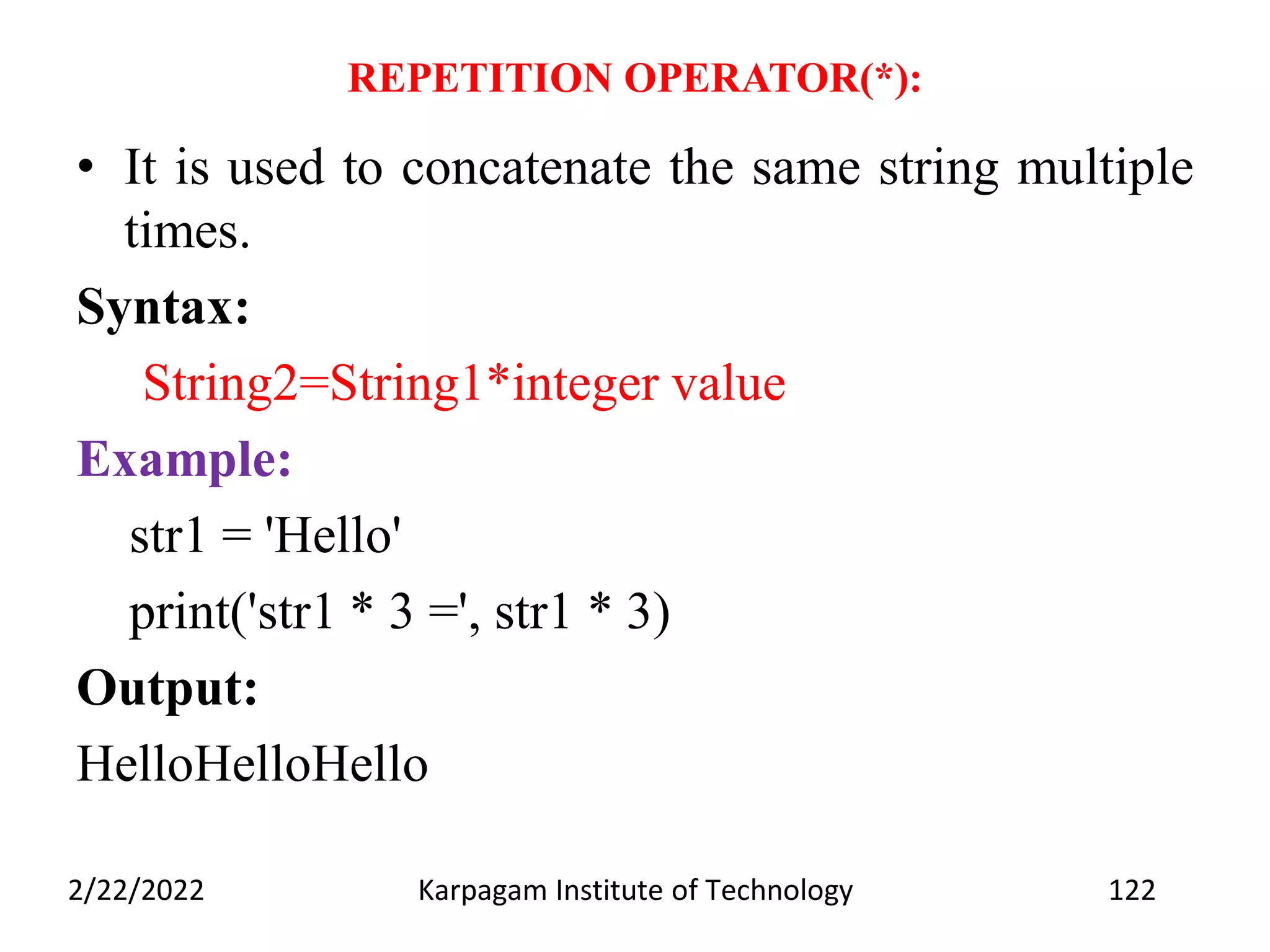 REPETITION OPERATOR(*):

• It is used to concatenate the same string multiple times.

Syntax:

String2=String1*integer value

Example:

str1 = 'Hello'

print('str1 * 3 =', str1 * 3)

Output:

HelloHelloHello

2/22/2022 Karpagam Institute of Technology 122